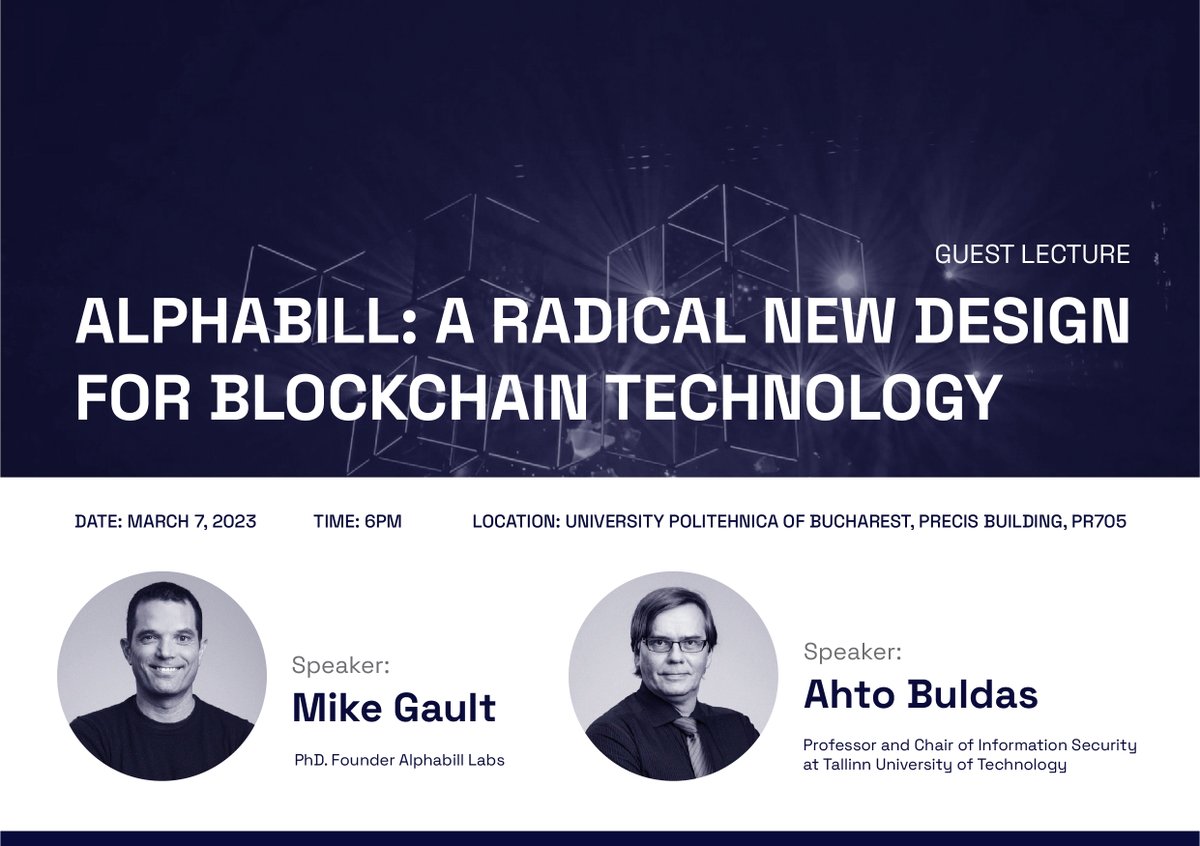 GUEST LECTURE

ALPHABILL: A RADICAL NEW DESIGN FOR BLOCKCHAIN TECHNOLOGY

DATE: MARCH 7, 2023

TIME: 6PM

LOCATION: UNIVERSITY POLITEHNICA OF BUCHAREST, PRECIS BUILDING, PR705

Speaker:
Mike Gault

PhD. Founder Alphabill Labs

Speaker:
Ahto Buldas

Professor and Chair of Information Security at Tallinn University of Technology